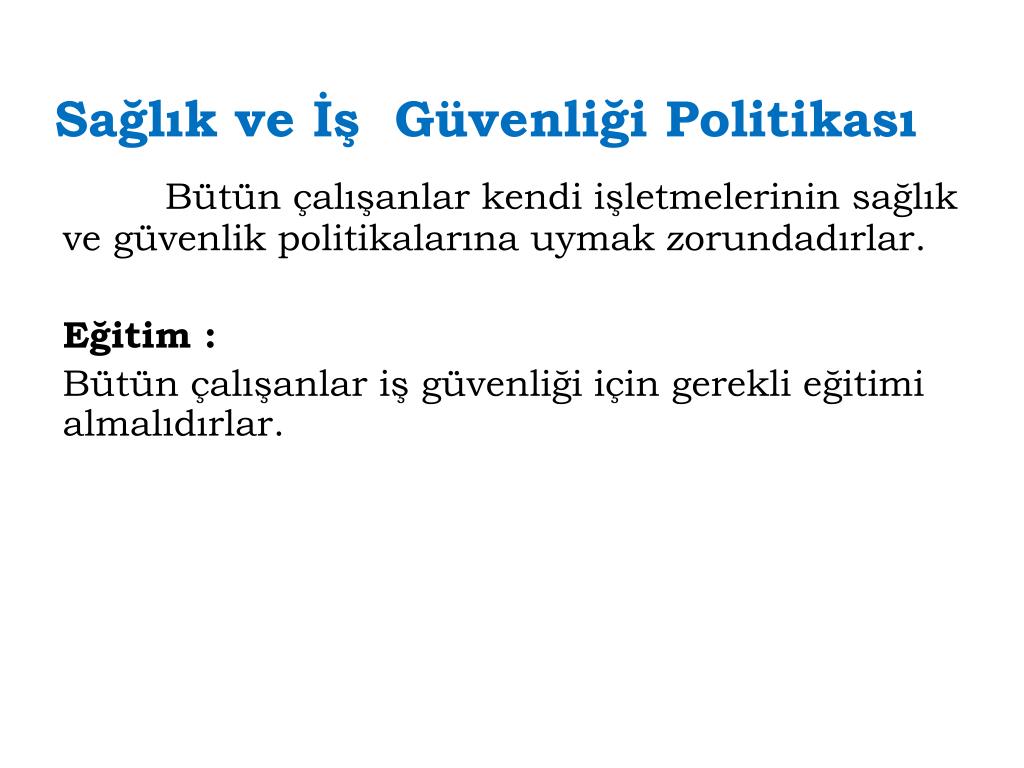 Sağlık ve İş Güvenliği Politikası

Bütün çalışanlar kendi işletmelerinin sağlık ve güvenlik politikalarına uymak zorundadırlar.

Eğitim :

Bütün çalışanlar iş güvenliği için gerekli eğitimi almalıdırlar.